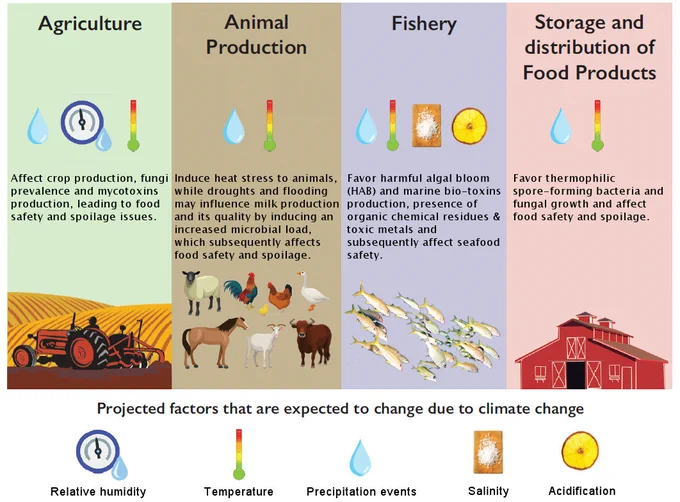 Agriculture

Affect crop production, fungi prevalence and mycotoxins production, leading to food safety and spoilage issues.

Animal Production

Induce heat stress to animals, while droughts and flooding may influence milk production and its quality by inducing an increased microbial load, which subsequently affects food safety and spoilage.

Fishery

Favor harmful algal bloom (HAB) and marine bio-toxins production, presence of organic chemical residues & toxic metals and subsequently affect seafood safety.

Storage and distribution of Food Products

Favor thermophilic spore-forming bacteria and fungal growth and affect food safety and spoilage.

Projected factors that are expected to change due to climate change

Relative humidity

Temperature

Precipitation events

Salinity

Acidification